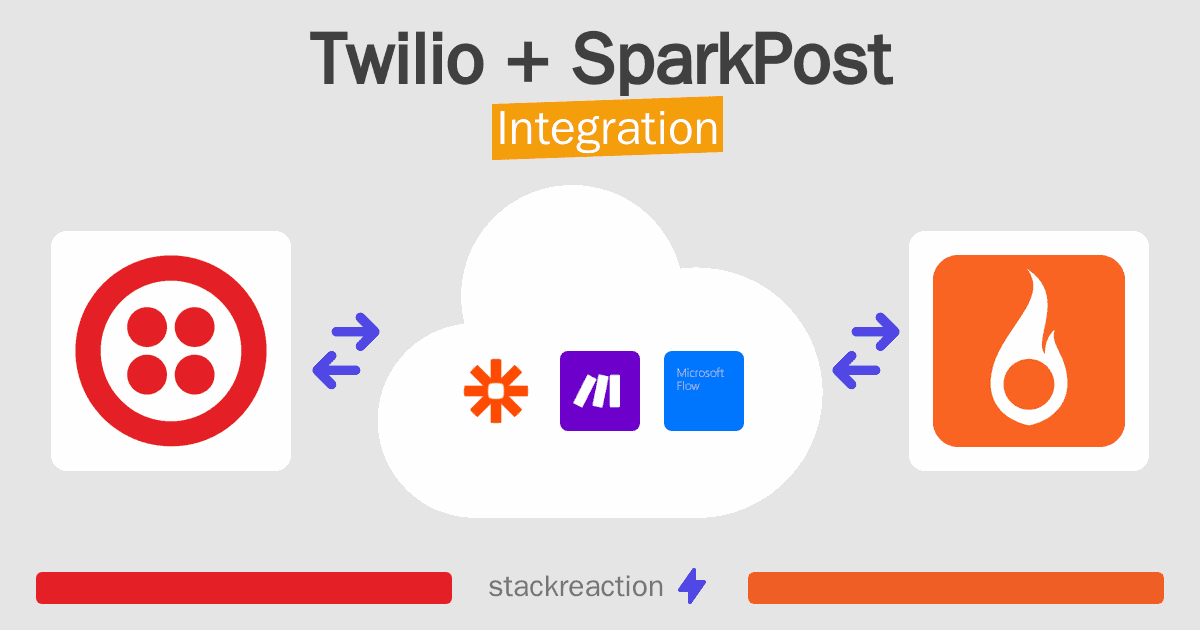 Twilio + SparkPost
Integration

Microsoft Flow

stackreaction